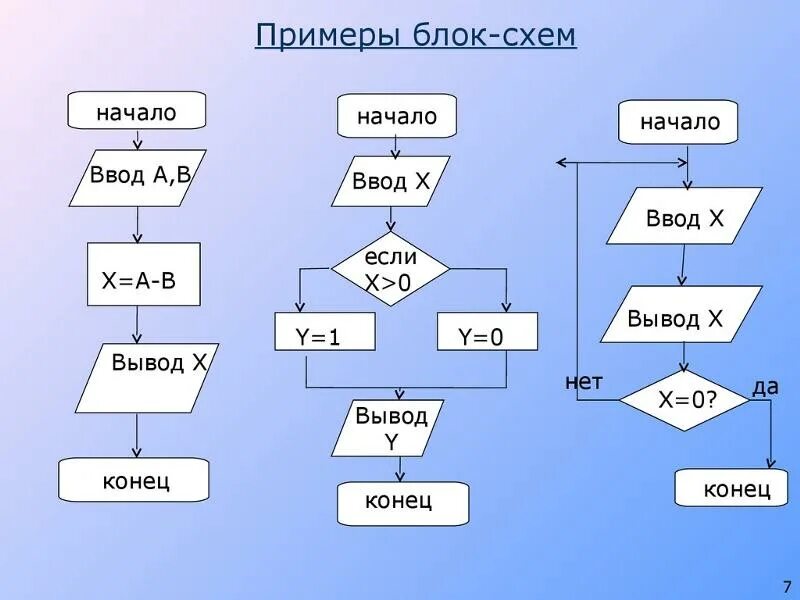 Примеры блок-схем

начало

Ввод A,B

X=A-B

Вывод X

конец

начало

Ввод X

если X>0

Y=1

Y=0

Вывод Y

конец

начало

Ввод X

Вывод X

нет

X=0?

да

конец

7